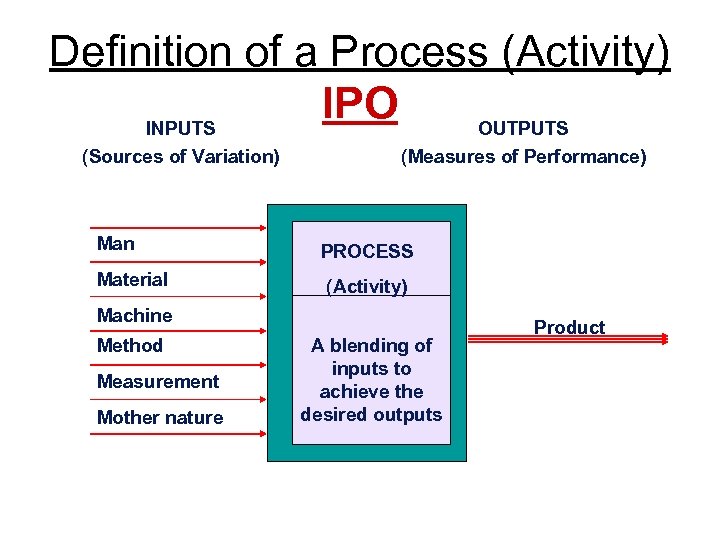 Definition of a Process (Activity)

IPO

INPUTS
(Sources of Variation)

OUTPUTS
(Measures of Performance)

Man
Material
Machine
Method
Measurement
Mother nature

PROCESS
(Activity)

A blending of inputs to achieve the desired outputs

Product